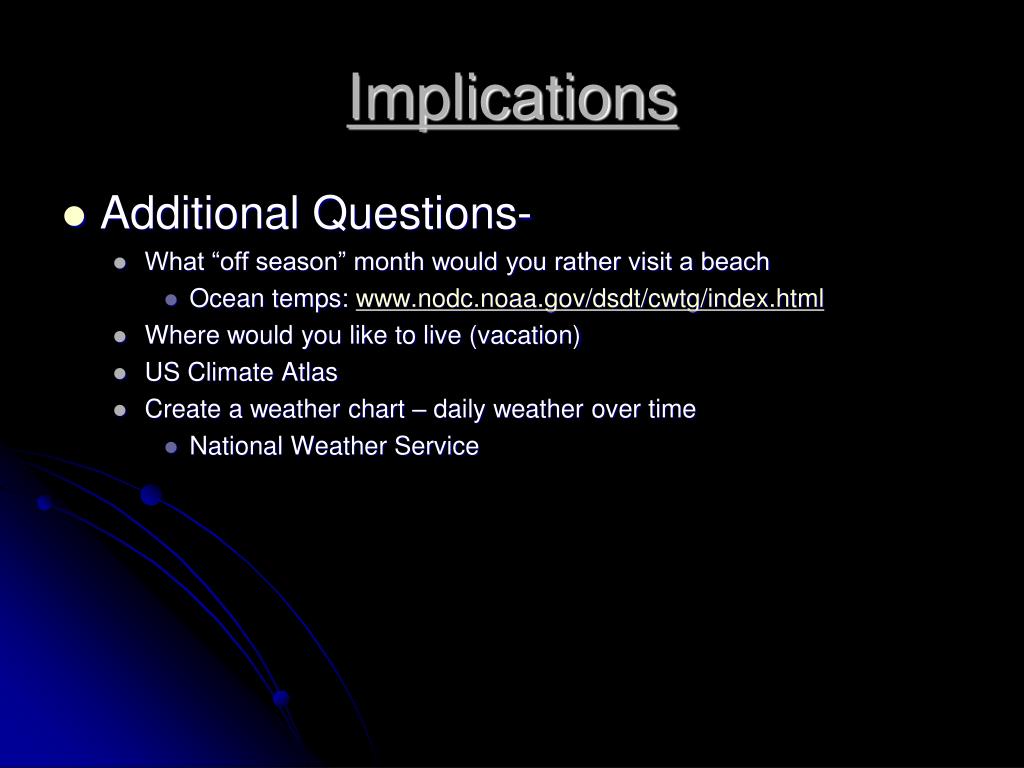 Implications

- Additional Questions-
  - What “off season” month would you rather visit a beach
    - Ocean temps: www.nodc.noaa.gov/dsdt/cwtg/index.html
  - Where would you like to live (vacation)
  - US Climate Atlas
  - Create a weather chart – daily weather over time
    - National Weather Service